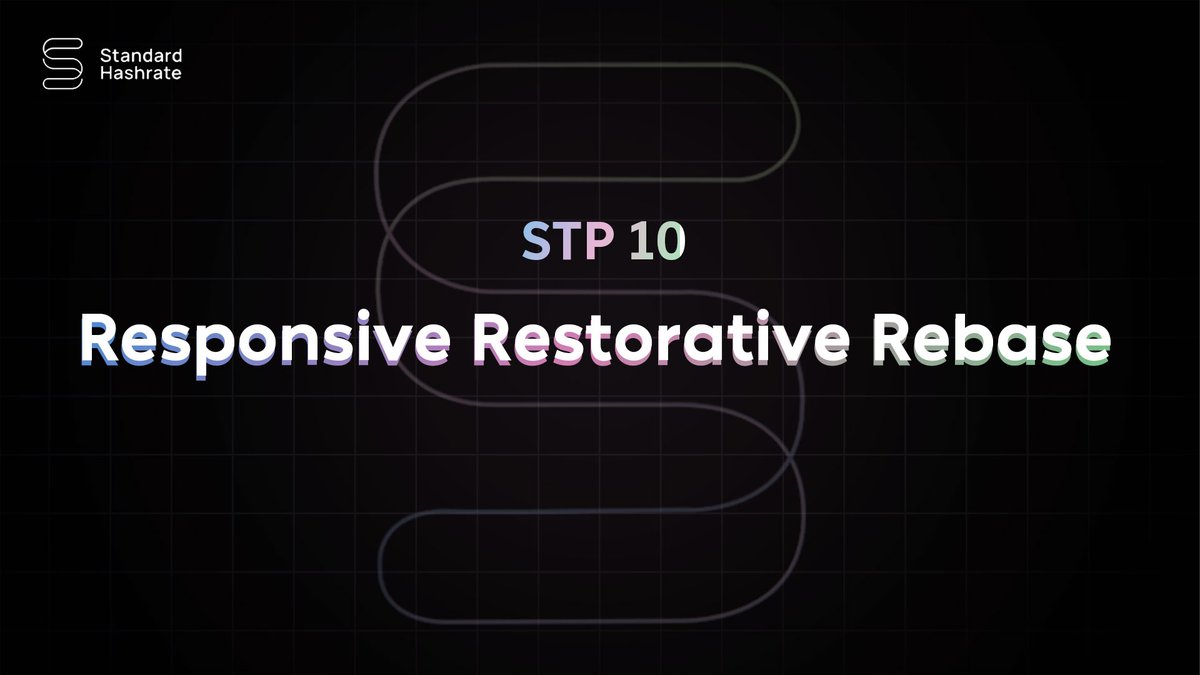 Standard Hashrate

STP 10

Responsive Restorative Rebase